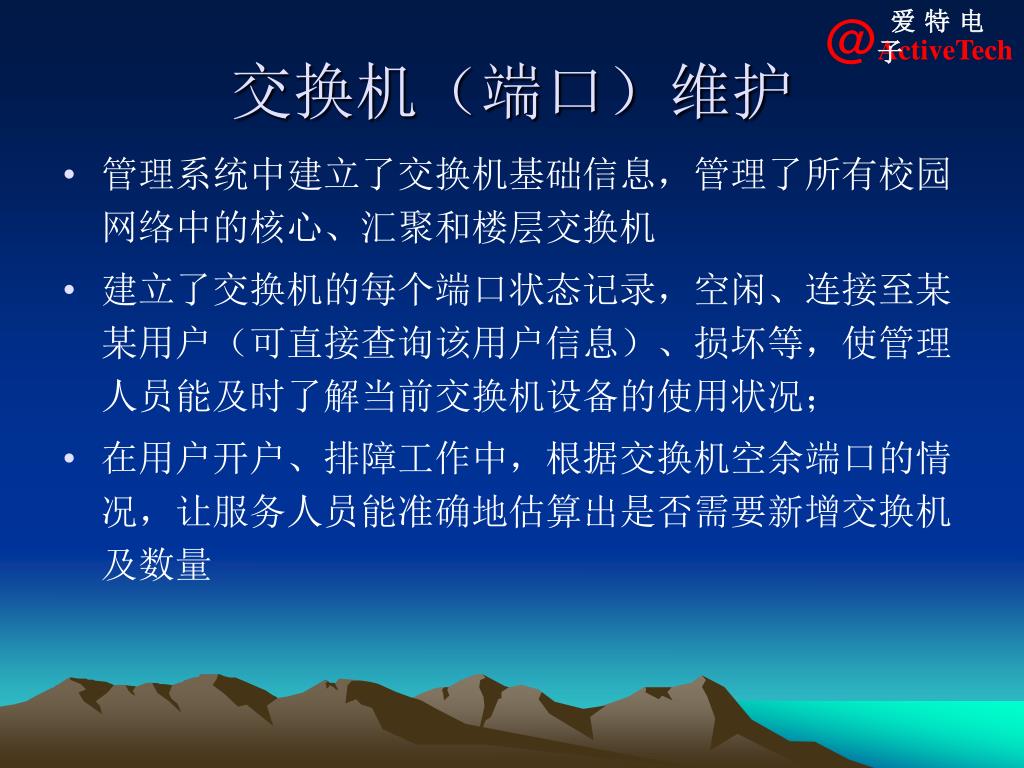 @ 爱特电子 ActiveTech

交换机（端口）维护

• 管理系统中建立了交换机基础信息，管理了所有校园网络中的核心、汇聚和楼层交换机

• 建立了交换机的每个端口状态记录，空闲、连接至某某用户（可直接查询该用户信息）、损坏等，使管理人员能及时了解当前交换机设备的使用状况；

• 在用户开户、排障工作中，根据交换机空余端口的情况，让服务人员能准确地估算出是否需要新增交换机及数量